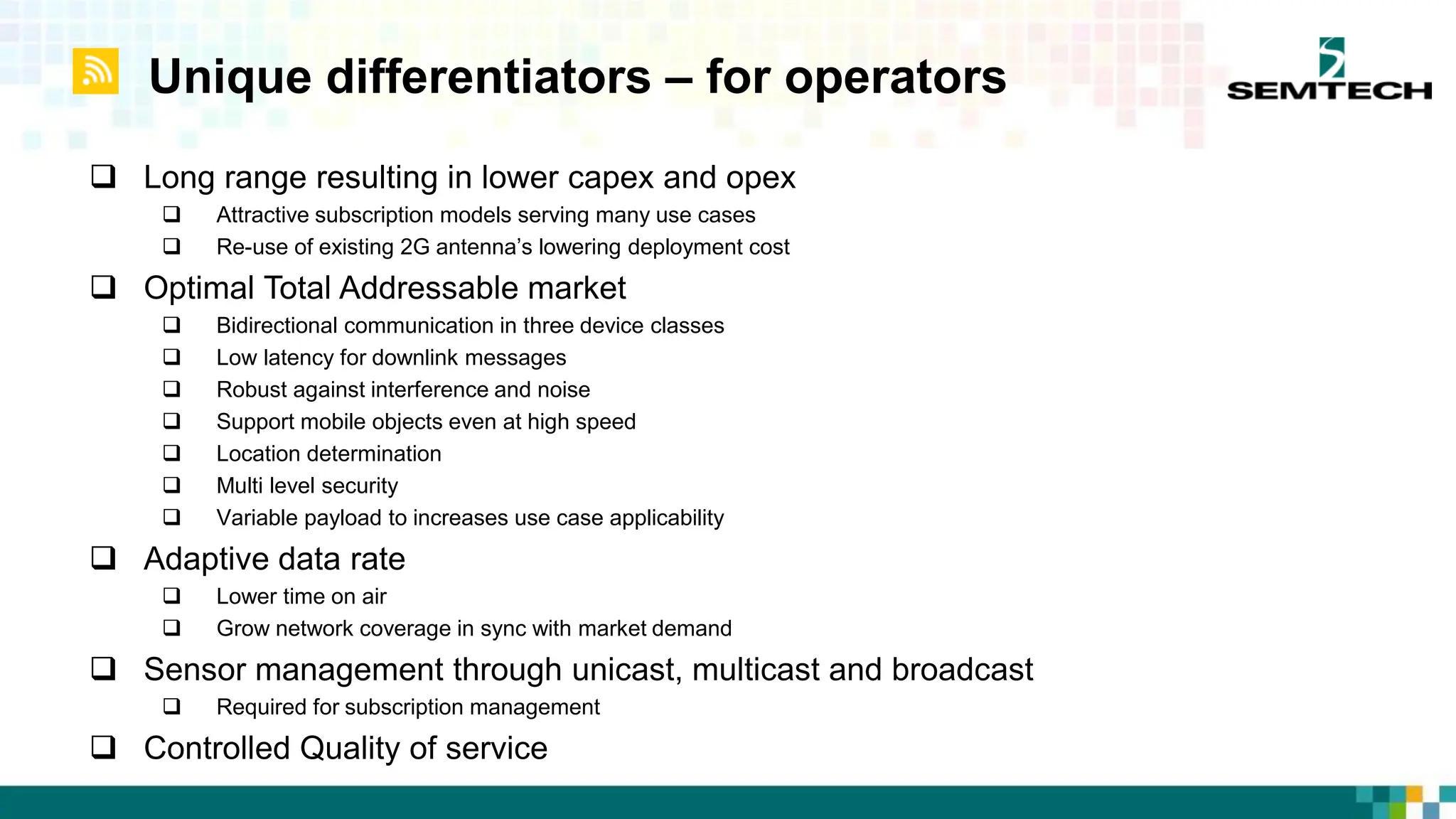 Unique differentiators – for operators

SEMTECH

❑ Long range resulting in lower capex and opex
❑ Attractive subscription models serving many use cases
❑ Re-use of existing 2G antenna's lowering deployment cost
❑ Optimal Total Addressable market
❑ Bidirectional communication in three device classes
❑ Low latency for downlink messages
❑ Robust against interference and noise
❑ Support mobile objects even at high speed
❑ Location determination
❑ Multi level security
❑ Variable payload to increases use case applicability
❑ Adaptive data rate
❑ Lower time on air
❑ Grow network coverage in sync with market demand
❑ Sensor management through unicast, multicast and broadcast
❑ Required for subscription management
❑ Controlled Quality of service